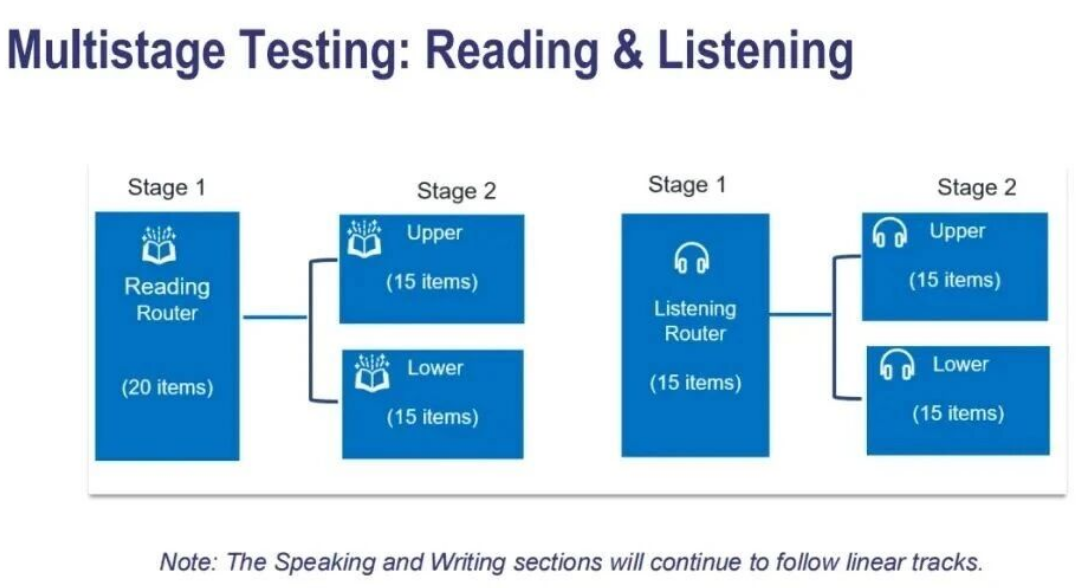 Multistage Testing: Reading & Listening

Stage 1

Reading Router

(20 items)

Stage 2

Upper

(15 items)

Lower

(15 items)

Stage 1

Listening Router

(15 items)

Stage 2

Upper

(15 items)

Lower

(15 items)

Note: The Speaking and Writing sections will continue to follow linear tracks.